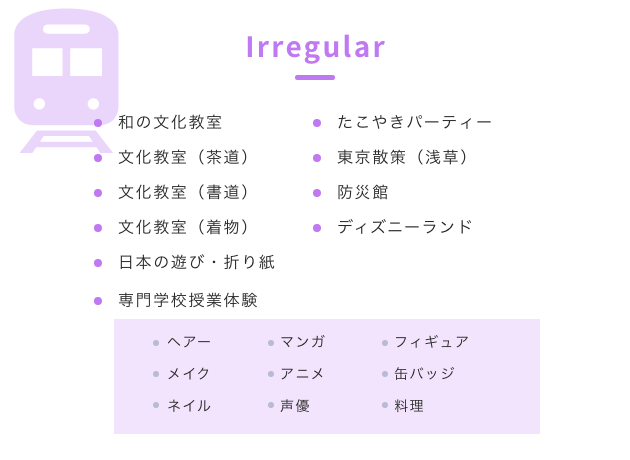 Irregular

- 和の文化教室
- 文化教室（茶道）
- 文化教室（書道）
- 文化教室（着物）
- 日本の遊び・折り紙
- 専門学校授業体験

- たこやきパーティー
- 東京散策（浅草）
- 防災館
- ディズニーランド

- ヘアー
- メイク
- ネイル

- マンガ
- アニメ
- 声優

- フィギュア
- 缶バッジ
- 料理